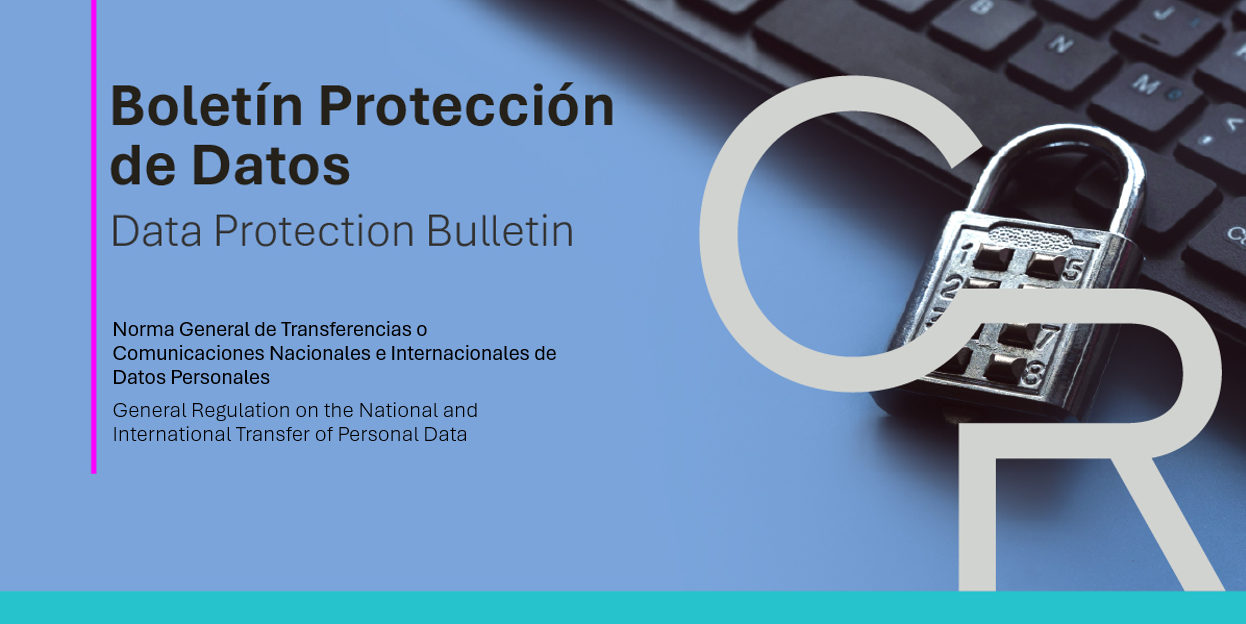 Boletín Protección de Datos

Data Protection Bulletin

Norma General de Transferencias o Comunicaciones Nacionales e Internacionales de Datos Personales

General Regulation on the National and International Transfer of Personal Data

CR